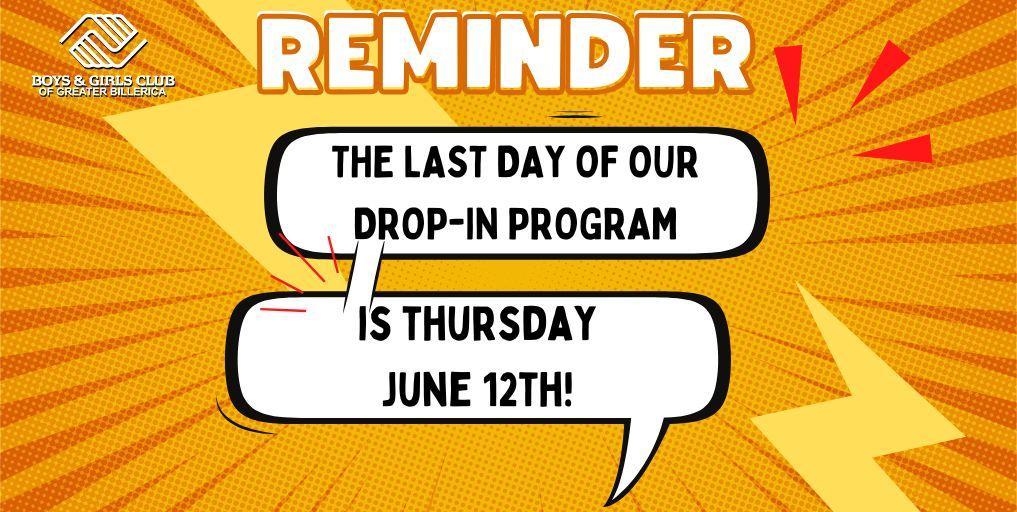 BOYS & GIRLS CLUB
OF GREATER BILLERICA

REMINDER

THE LAST DAY OF OUR DROP-IN PROGRAM

IS THURSDAY JUNE 12TH!